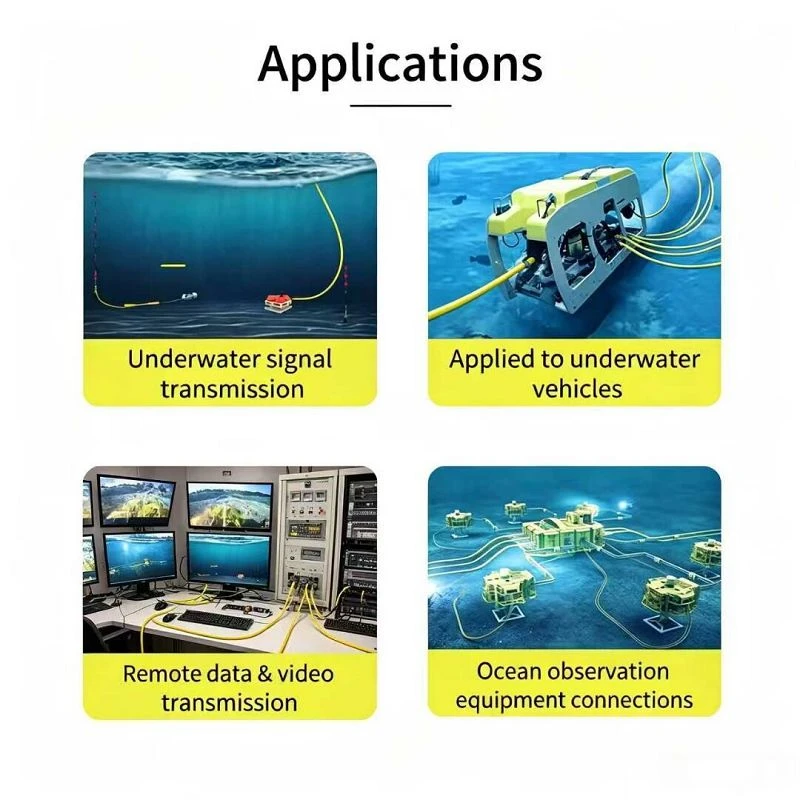 Applications

Underwater signal transmission

Applied to underwater vehicles

Remote data & video transmission

Ocean observation equipment connections